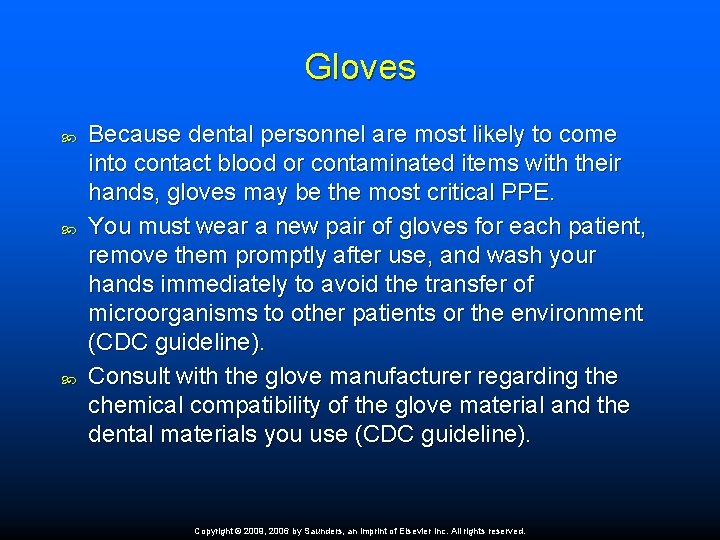 Gloves

Because dental personnel are most likely to come into contact blood or contaminated items with their hands, gloves may be the most critical PPE.

You must wear a new pair of gloves for each patient, remove them promptly after use, and wash your hands immediately to avoid the transfer of microorganisms to other patients or the environment (CDC guideline).

Consult with the glove manufacturer regarding the chemical compatibility of the glove material and the dental materials you use (CDC guideline).

Copyright © 2009, 2006 by Saunders, an imprint of Elsevier Inc. All rights reserved.